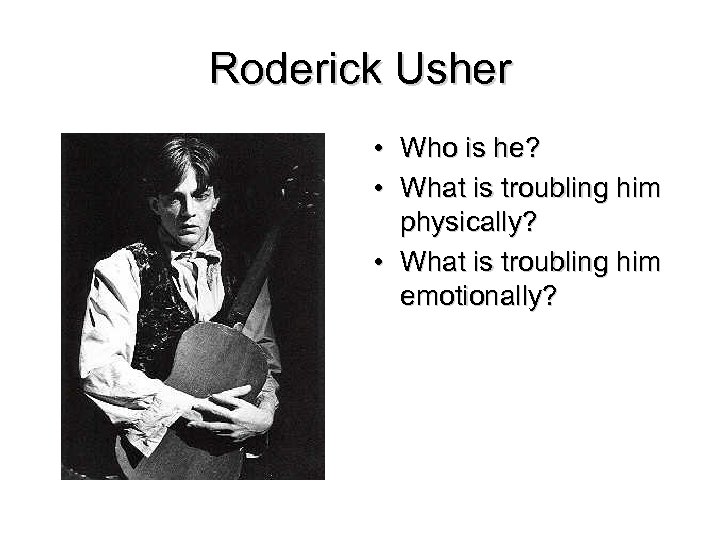 Roderick Usher

• Who is he?
• What is troubling him physically?
• What is troubling him emotionally?